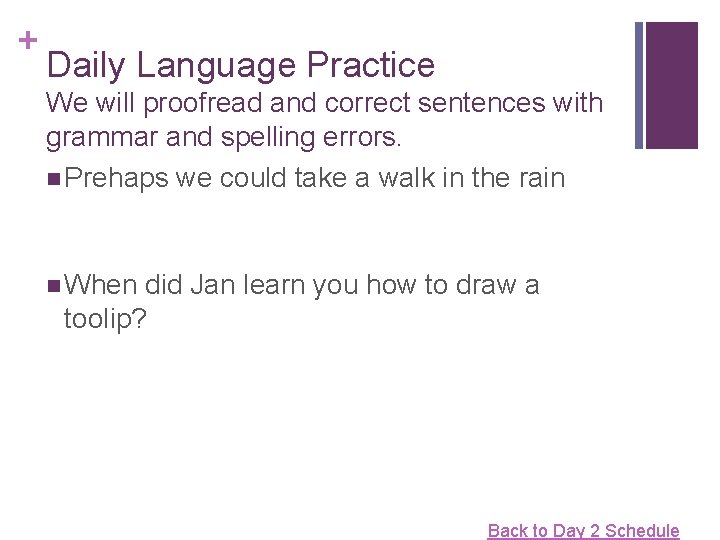 +

Daily Language Practice

We will proofread and correct sentences with grammar and spelling errors.

• Prehaps we could take a walk in the rain

• When did Jan learn you how to draw a toolip?

Back to Day 2 Schedule